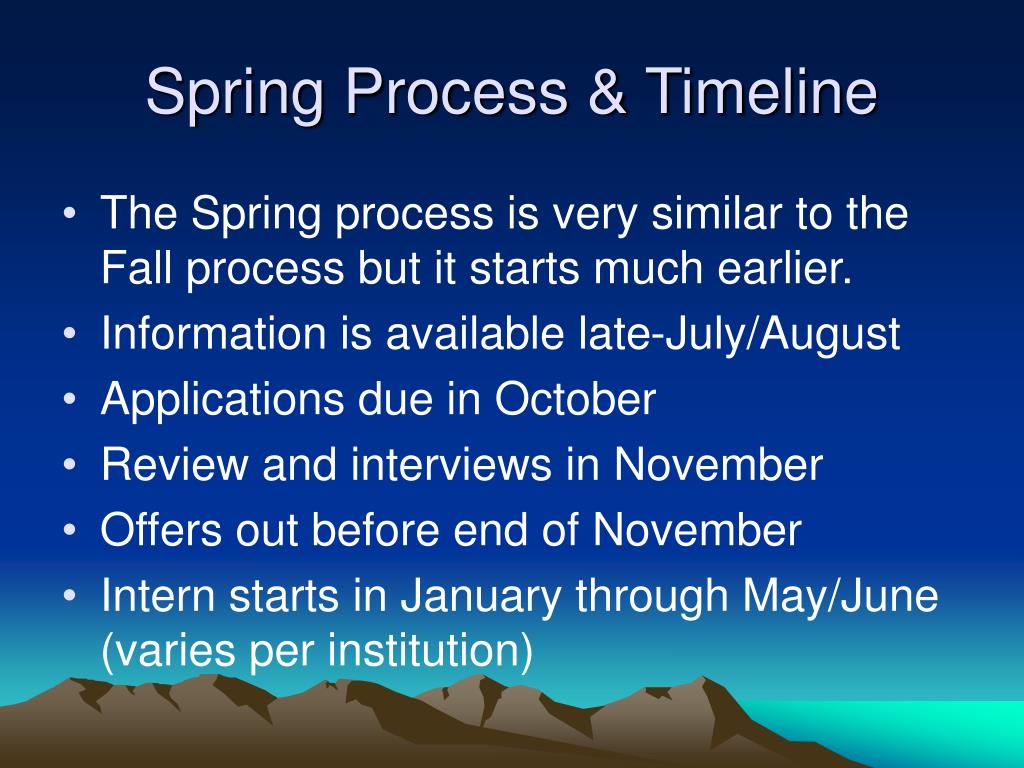 Spring Process & Timeline

• The Spring process is very similar to the Fall process but it starts much earlier.
• Information is available late-July/August
• Applications due in October
• Review and interviews in November
• Offers out before end of November
• Intern starts in January through May/June (varies per institution)